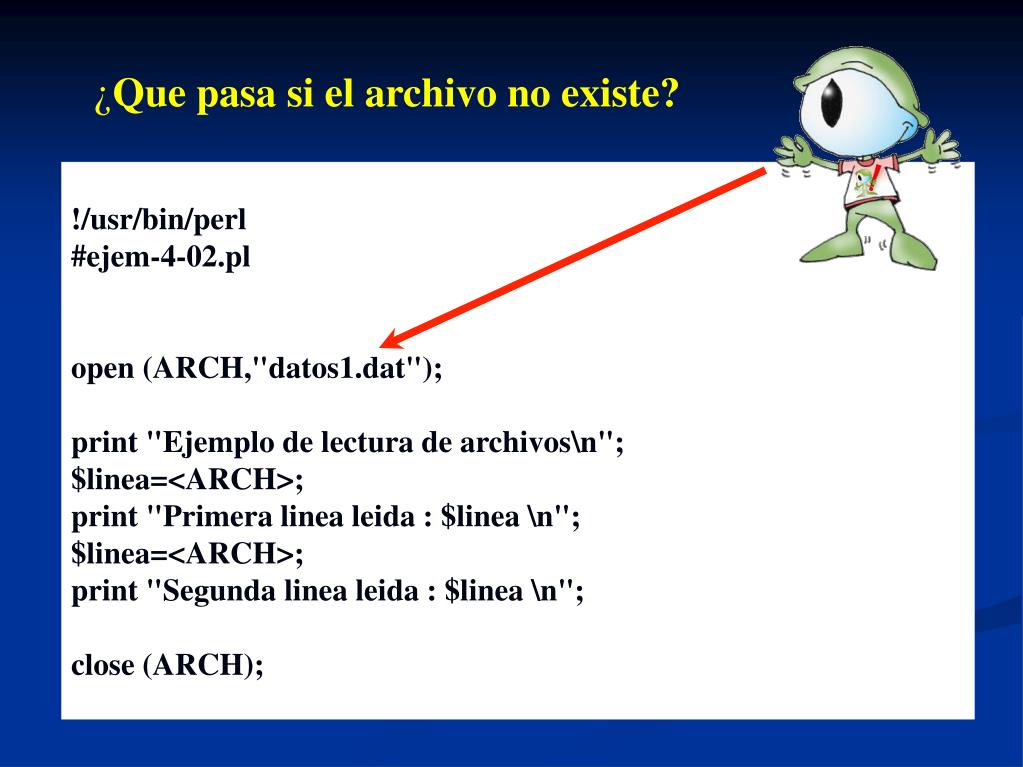 ¿Que pasa si el archivo no existe?

!/usr/bin/perl
#ejem-4-02.pl

open (ARCH,"datos1.dat");

print "Ejemplo de lectura de archivos\n";
$linea=<ARCH>;
print "Primera linea leida : $linea \n";
$linea=<ARCH>;
print "Segunda linea leida : $linea \n";

close (ARCH);